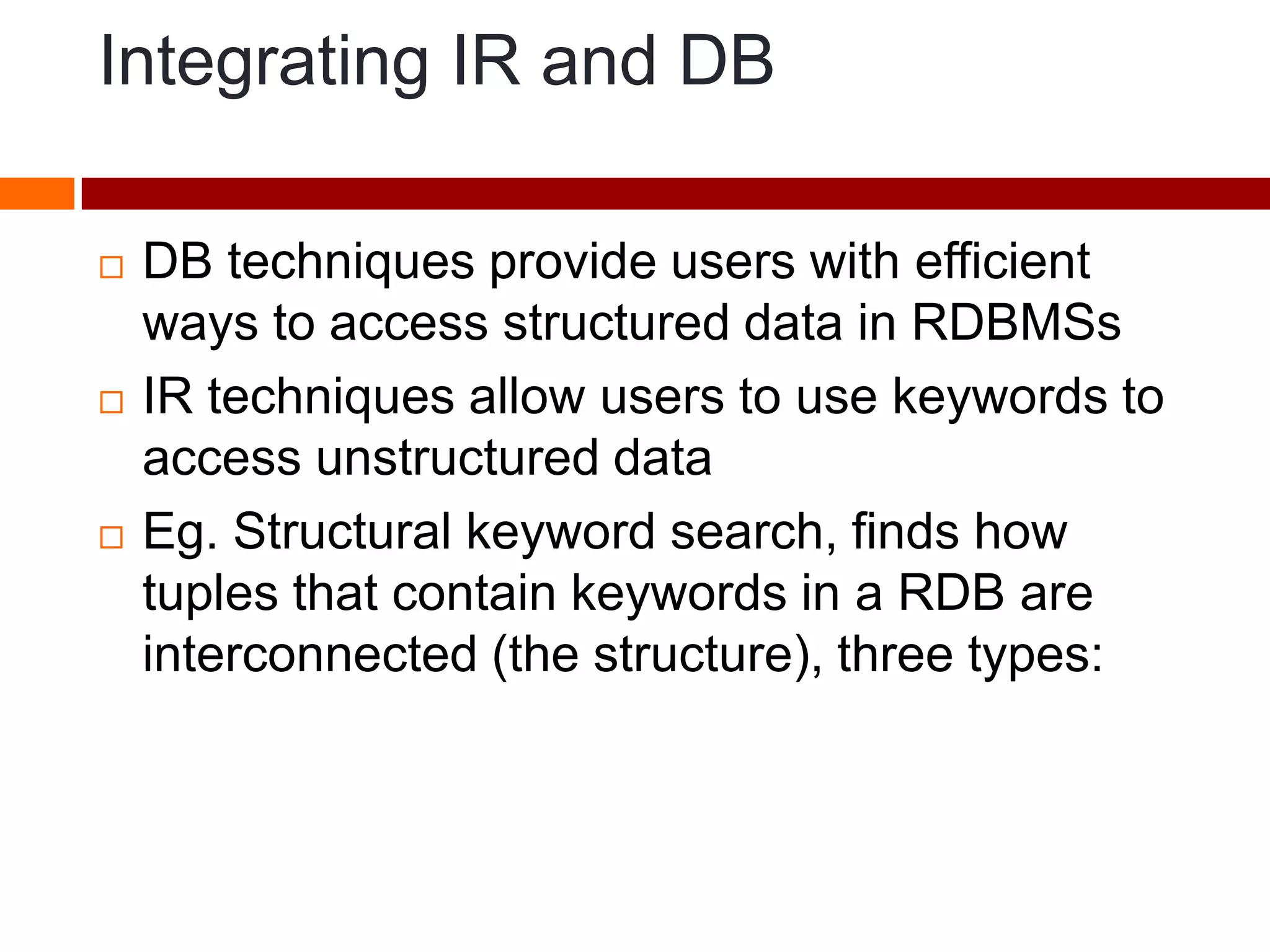 Integrating IR and DB

□ DB techniques provide users with efficient ways to access structured data in RDBMSs

□ IR techniques allow users to use keywords to access unstructured data

□ Eg. Structural keyword search, finds how tuples that contain keywords in a RDB are interconnected (the structure), three types: